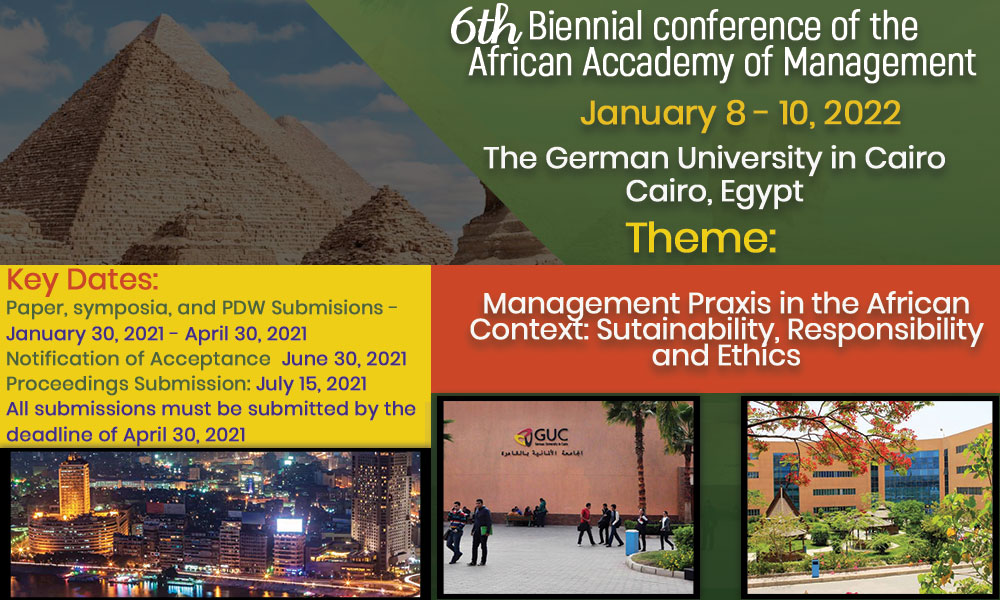 6th Biennial conference of the African Accademy of Management

January 8 - 10, 2022

The German University in Cairo
Cairo, Egypt

Theme:

Management Praxis in the African Context: Sutainability, Responsibility and Ethics

Key Dates:
Paper, symposia, and PDW Submisions - January 30, 2021 - April 30, 2021
Notification of Acceptance June 30, 2021
Proceedings Submission: July 15, 2021
All submissions must be submitted by the deadline of April 30, 2021

GUC
الجامعة الألمانية بالقاهرة